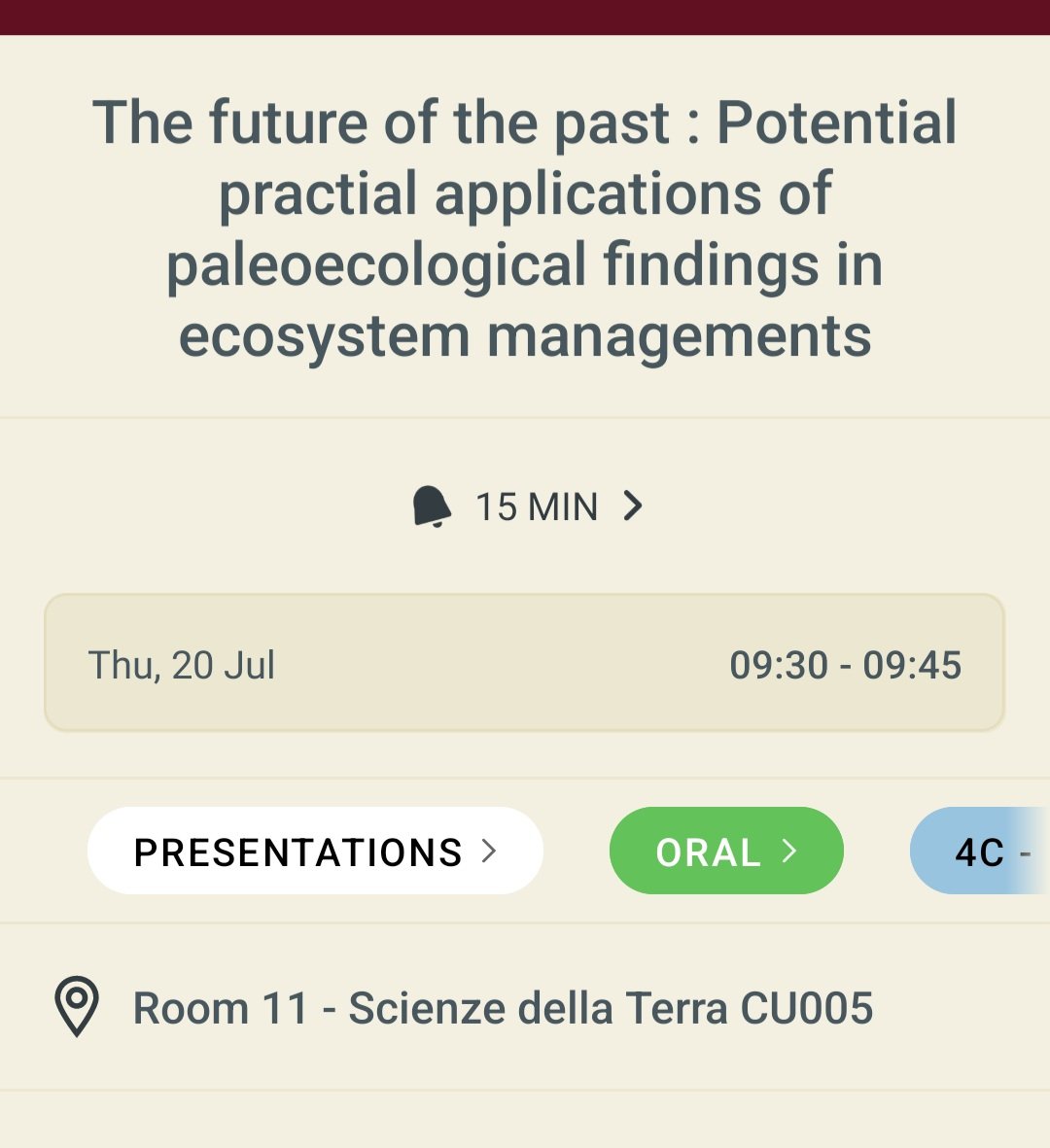 The future of the past : Potential practial applications of paleoecological findings in ecosystem managements

15 MIN

Thu, 20 Jul

09:30 - 09:45

PRESENTATIONS

ORAL

4C -

Room 11 - Scienze della Terra CU005